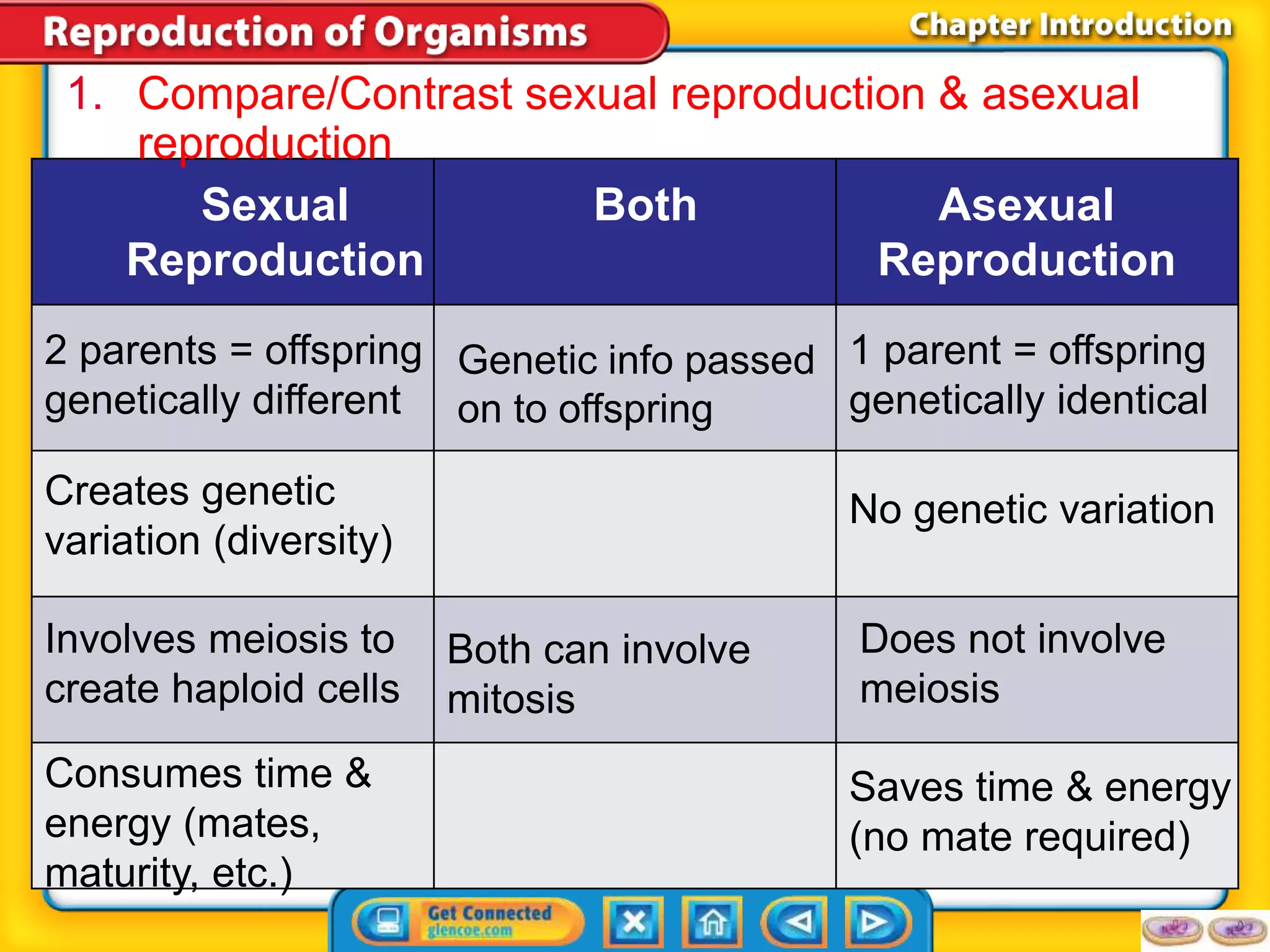 Reproduction of Organisms

Chapter Introduction

1. Compare/Contrast sexual reproduction & asexual reproduction

| Sexual Reproduction | Both | Asexual Reproduction |
|---|---|---|
| 2 parents = offspring genetically different | Genetic info passed on to offspring | 1 parent = offspring genetically identical |
| Creates genetic variation (diversity) | | No genetic variation |
| Involves meiosis to create haploid cells | Both can involve mitosis | Does not involve meiosis |
| Consumes time & energy (mates, maturity, etc.) | | Saves time & energy (no mate required) |

Get Connected glencoe.com